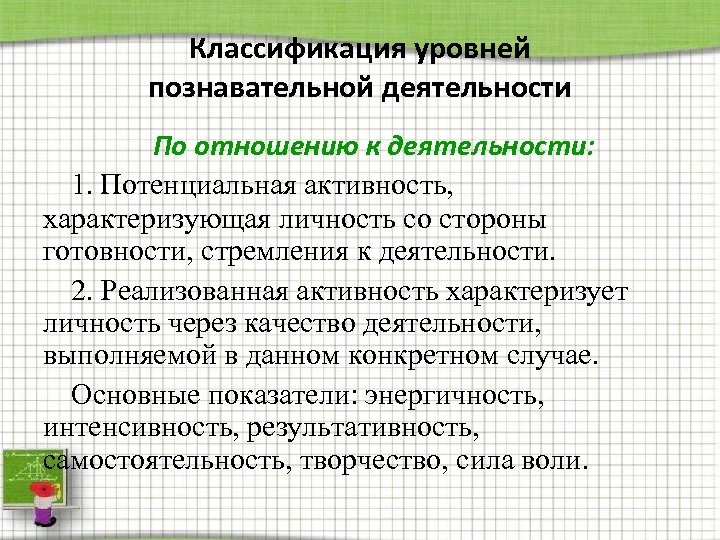 Классификация уровней познавательной деятельности

По отношению к деятельности:

1. Потенциальная активность, характеризующая личность со стороны готовности, стремления к деятельности.

2. Реализованная активность характеризует личность через качество деятельности, выполняемой в данном конкретном случае.

Основные показатели: энергичность, интенсивность, результативность, самостоятельность, творчество, сила воли.